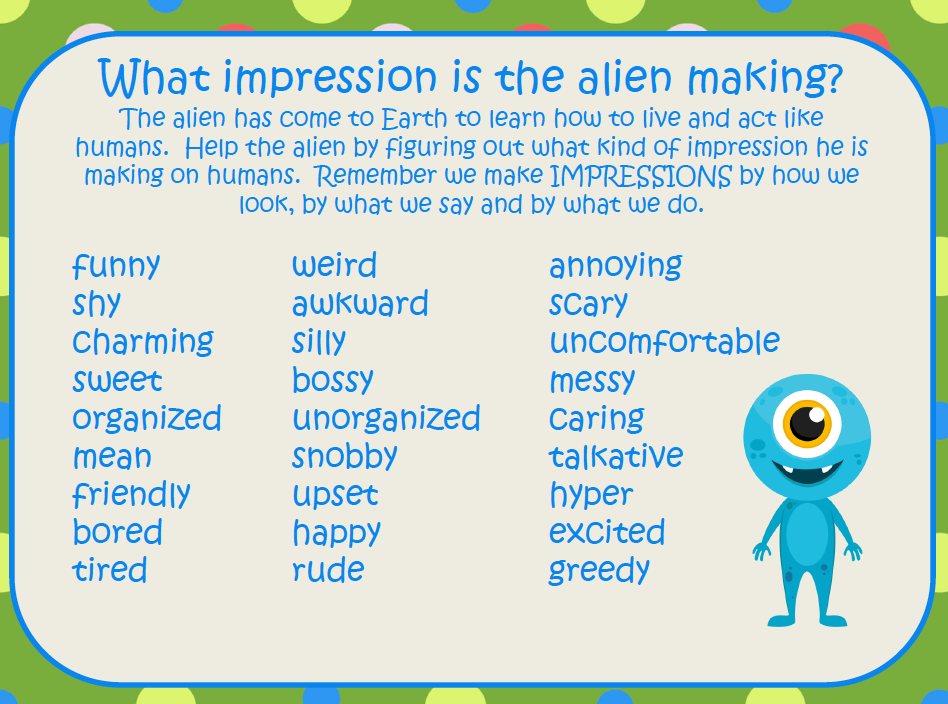 What impression is the alien making?

The alien has come to Earth to learn how to live and act like humans. Help the alien by figuring out what kind of impression he is making on humans. Remember we make IMPRESSIONS by how we look, by what we say and by what we do.

funny
shy
charming
sweet
organized
mean
friendly
bored
tired

weird
awkward
silly
bossy
unorganized
snobby
upset
happy
rude

annoying
scary
uncomfortable
messy
caring
talkative
hyper
excited
greedy